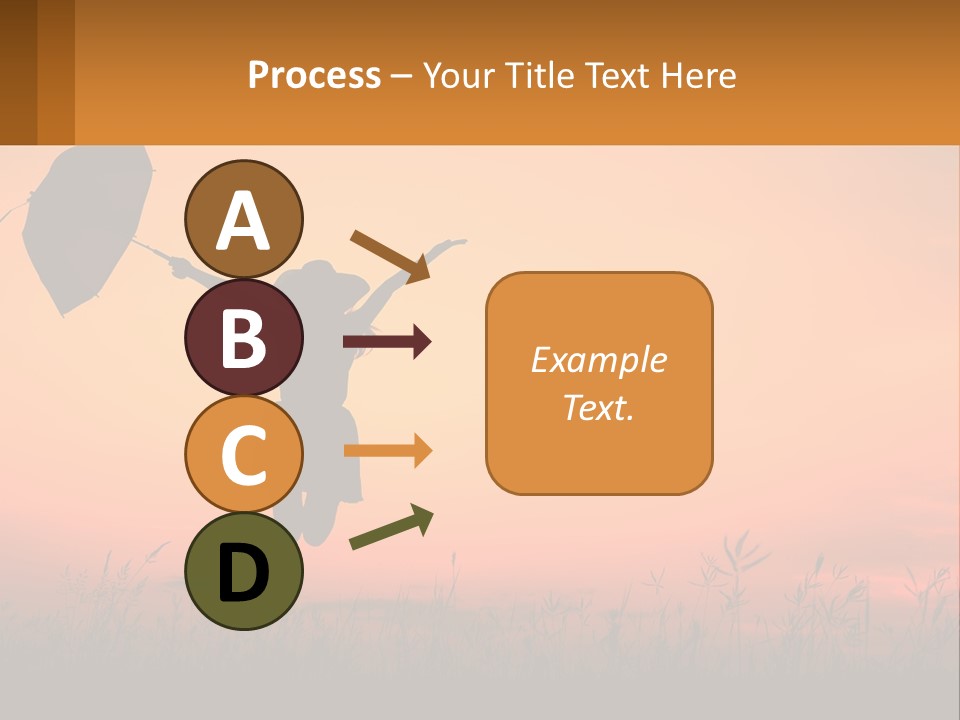 Process – Your Title Text Here

A

B

C

D

Example Text.